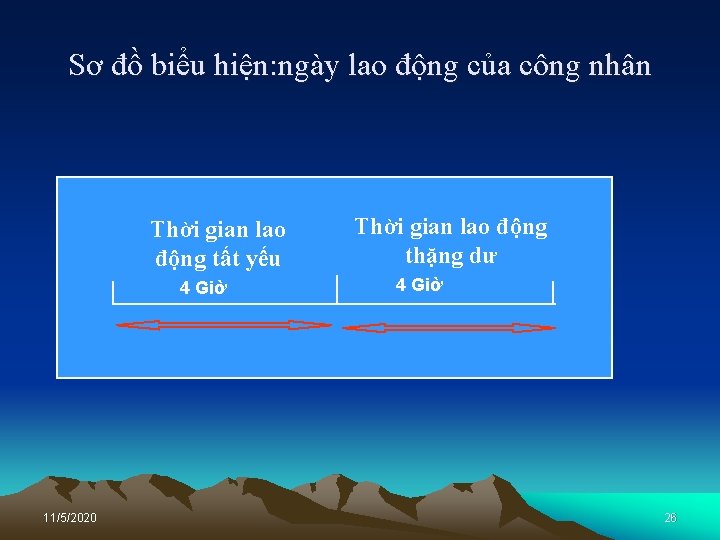 Sơ đồ biểu hiện:ngày lao động của công nhân

Thời gian lao động tất yếu

4 Giờ

Thời gian lao động thặng dư

4 Giờ

11/5/2020

26